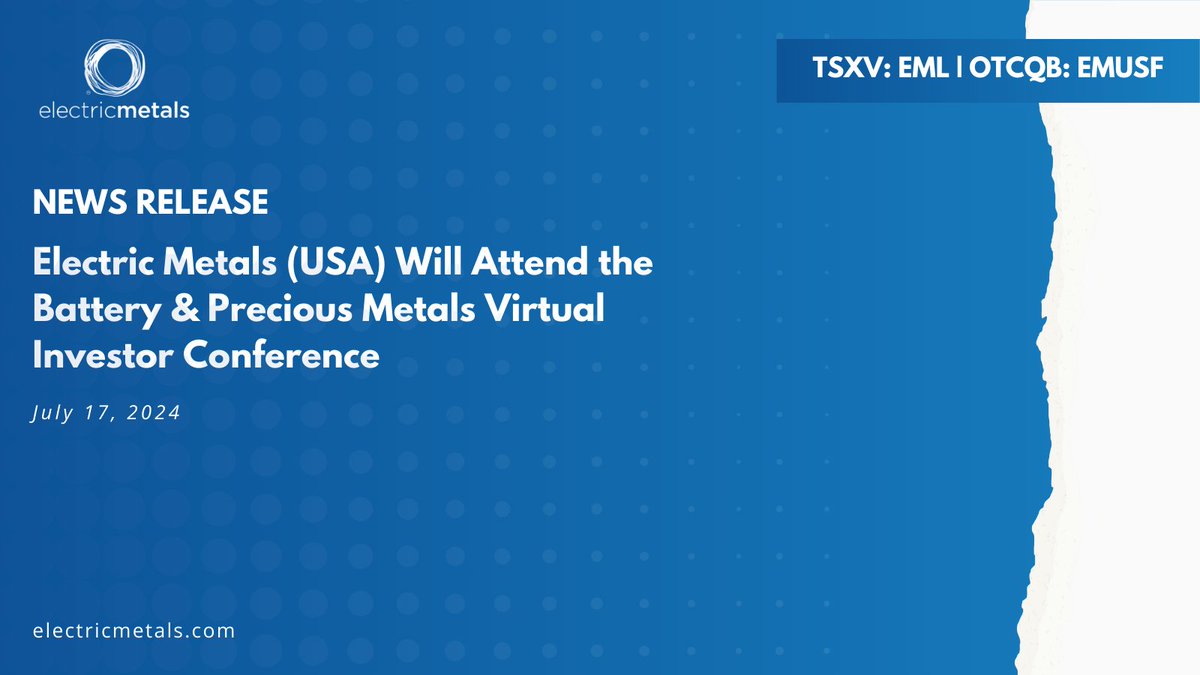 electricmetals

TSXV: EML | OTCQB: EMUSF

NEWS RELEASE

Electric Metals (USA) Will Attend the Battery & Precious Metals Virtual Investor Conference

July 17, 2024

electricmetals.com